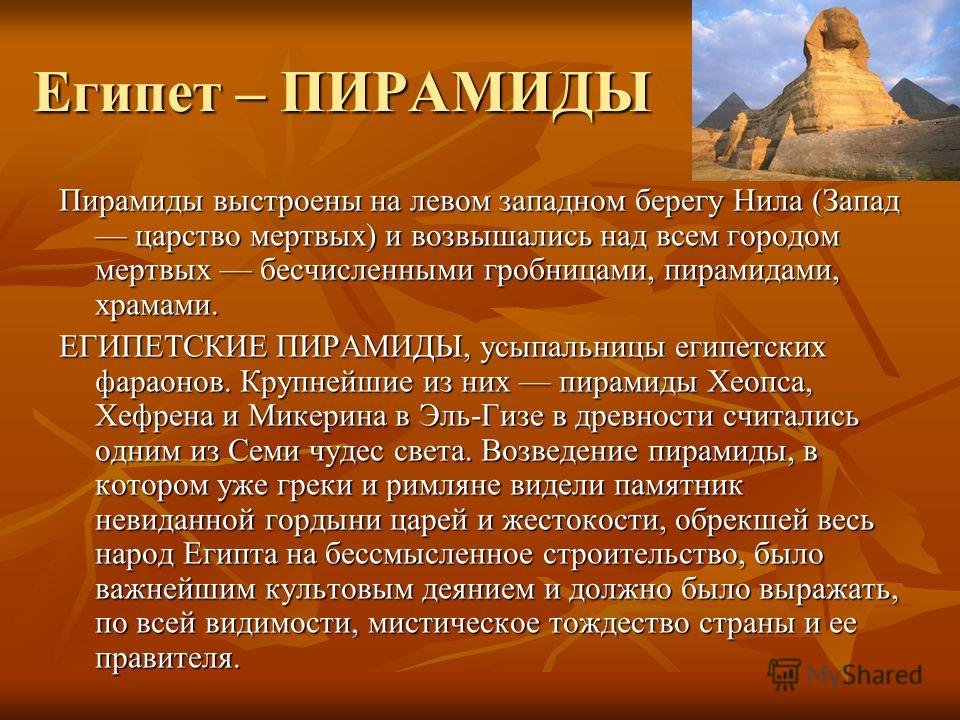 Египет – ПИРАМИДЫ

Пирамиды выстроены на левом западном берегу Нила (Запад — царство мертвых) и возвышались над всем городом мертвых — бесчисленными гробницами, пирамидами, храмами.

ЕГИПЕТСКИЕ ПИРАМИДЫ, усыпальницы египетских фараонов. Крупнейшие из них — пирамиды Хеопса, Хефрена и Микерина в Эль-Гизе в древности считались одним из Семи чудес света. Возведение пирамиды, в котором уже греки и римляне видели памятник невиданной гордыни царей и жестокости, обрекшей весь народ Египта на бессмысленное строительство, было важнейшим культовым деянием и должно было выражать, по всей видимости, мистическое тождество страны и ее правителя.

MyShared